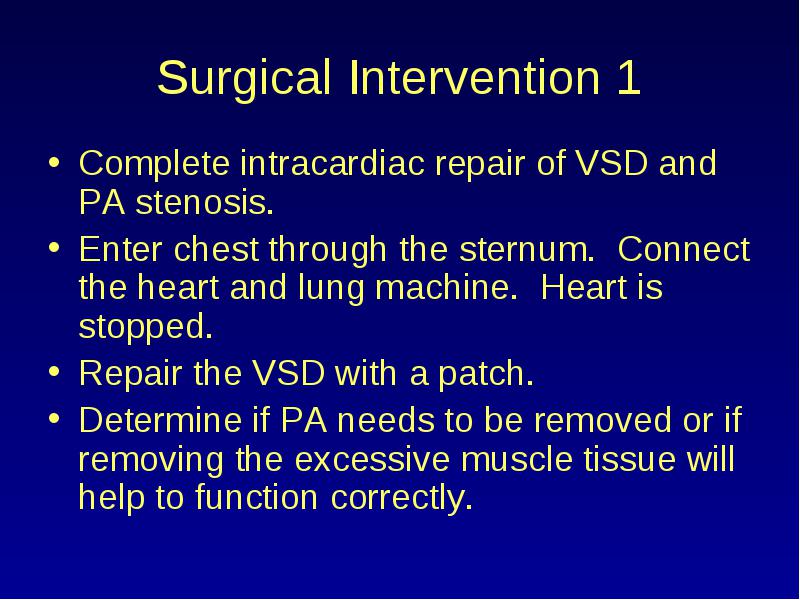 Surgical Intervention 1

• Complete intracardiac repair of VSD and PA stenosis.
• Enter chest through the sternum. Connect the heart and lung machine. Heart is stopped.
• Repair the VSD with a patch.
• Determine if PA needs to be removed or if removing the excessive muscle tissue will help to function correctly.